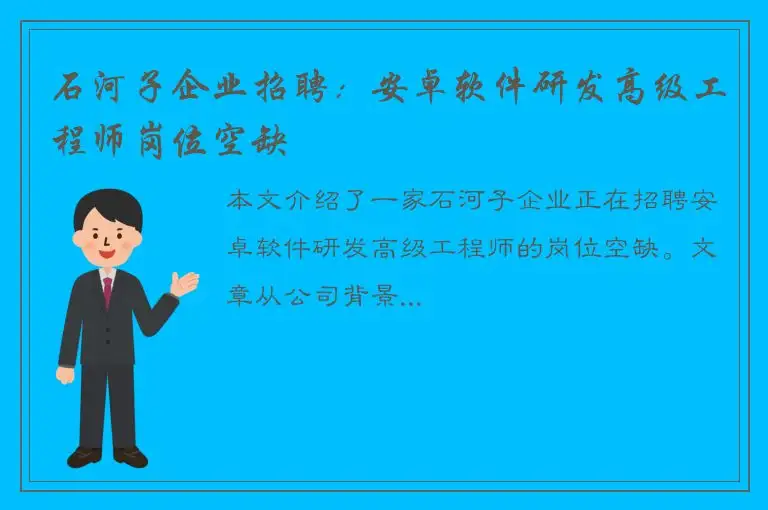 石河子企业招聘：安卓软件研发高级工程师岗位空缺

本文介绍了一家石河子企业正在招聘安卓软件研发高级工程师的岗位空缺。文章从公司背景...